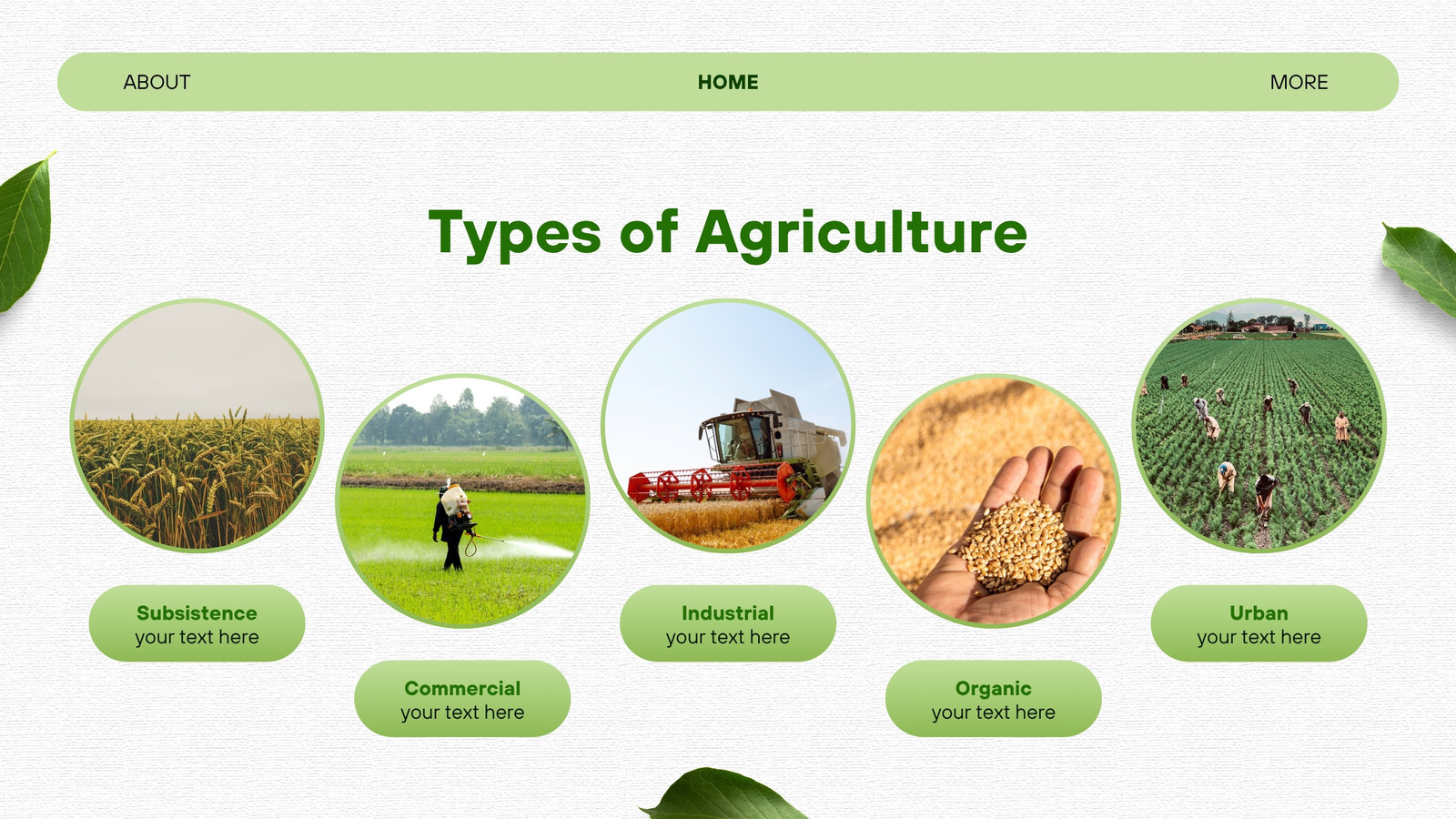 ABOUT HOME MORE

Types of Agriculture

Subsistence
your text here

Commercial
your text here

Industrial
your text here

Organic
your text here

Urban
your text here